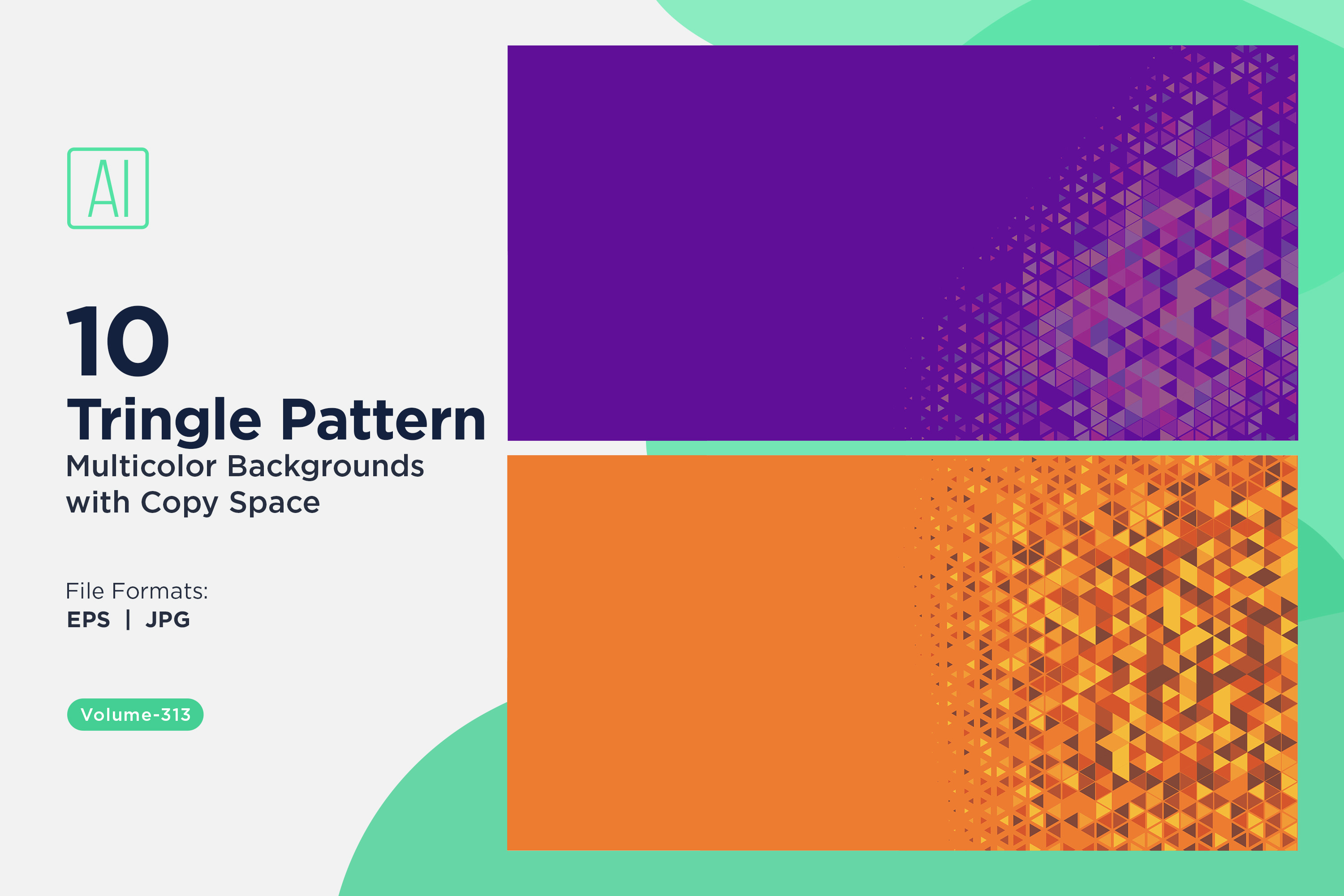 AI

10
Tringle Pattern
Multicolor Backgrounds with Copy Space

File Formats:
EPS | JPG

Volume-313